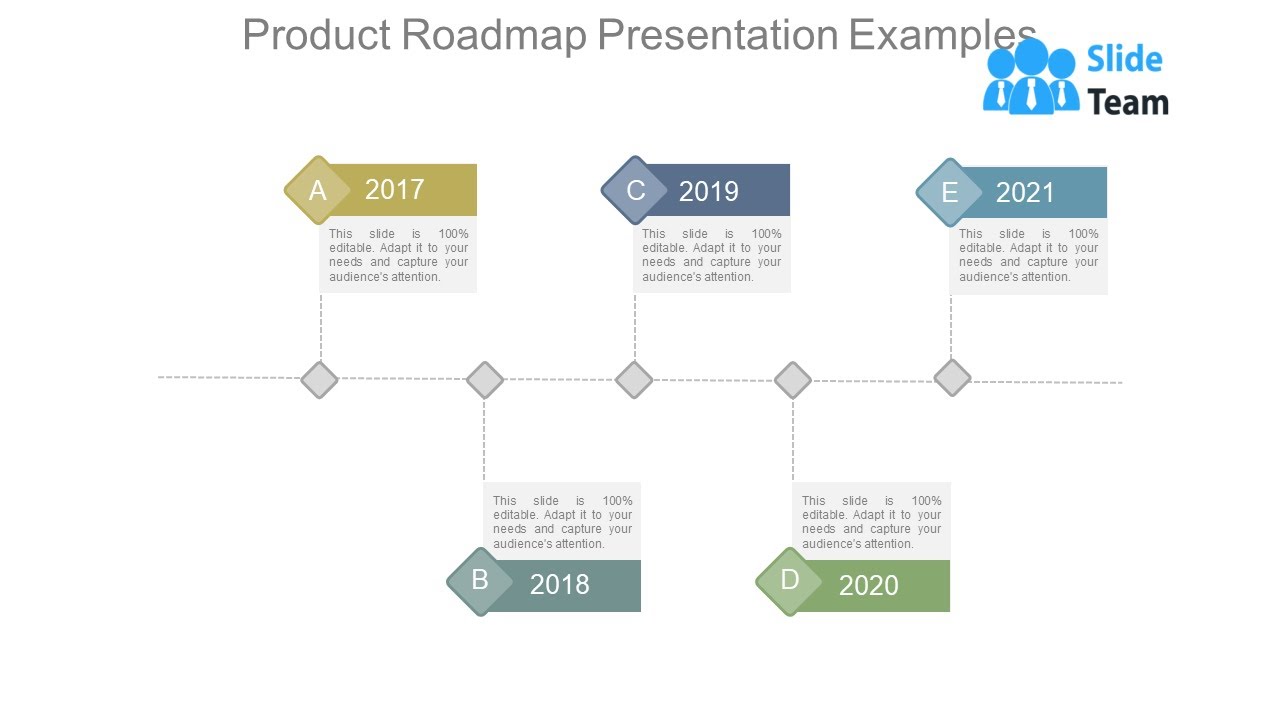 Product Roadmap Presentation Examples

Slide Team

A 2017
This slide is 100% editable. Adapt it to your needs and capture your audience's attention.

C 2019
This slide is 100% editable. Adapt it to your needs and capture your audience's attention.

E 2021
This slide is 100% editable. Adapt it to your needs and capture your audience's attention.

This slide is 100% editable. Adapt it to your needs and capture your audience's attention.
B 2018

This slide is 100% editable. Adapt it to your needs and capture your audience's attention.
D 2020